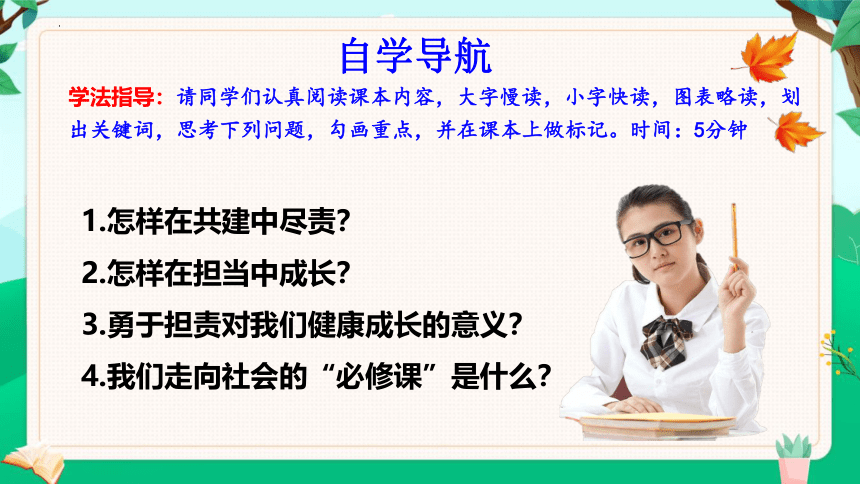 自学导航

学法指导：请同学们认真阅读课本内容，大字慢读，小字快读，图表略读，划出关键词，思考下列问题，勾画重点，并在课本上做标记。时间：5分钟

1.怎样在共建中尽责?

2.怎样在担当中成长?

3.勇于担责对我们健康成长的意义?

4.我们走向社会的“必修课”是什么?